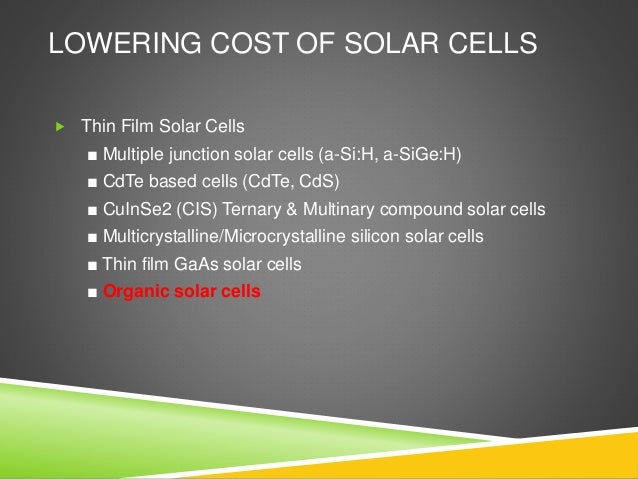 LOWERING COST OF SOLAR CELLS

▶ Thin Film Solar Cells
■ Multiple junction solar cells (a-Si:H, a-SiGe:H)
■ CdTe based cells (CdTe, CdS)
■ CuInSe2 (CIS) Ternary & Multinary compound solar cells
■ Multicrystalline/Microcrystalline silicon solar cells
■ Thin film GaAs solar cells
■ Organic solar cells